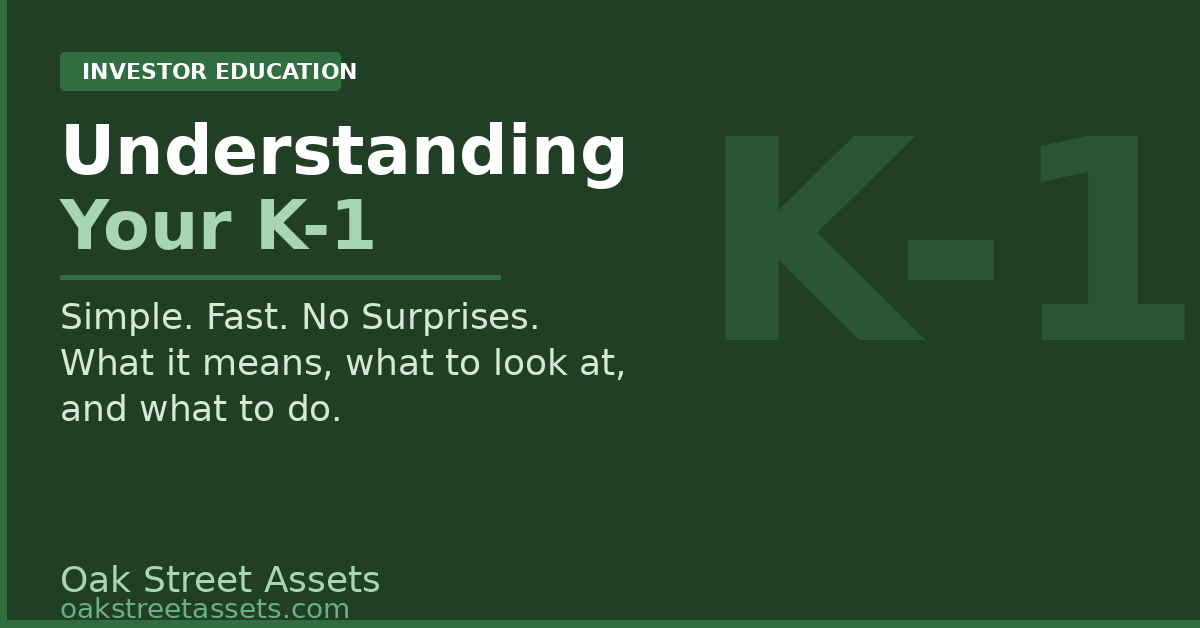 INVESTOR EDUCATION

Understanding
Your K-1

K-1

Simple. Fast. No Surprises.
What it means, what to look at, and what to do.

Oak Street Assets
oakstreetassets.com